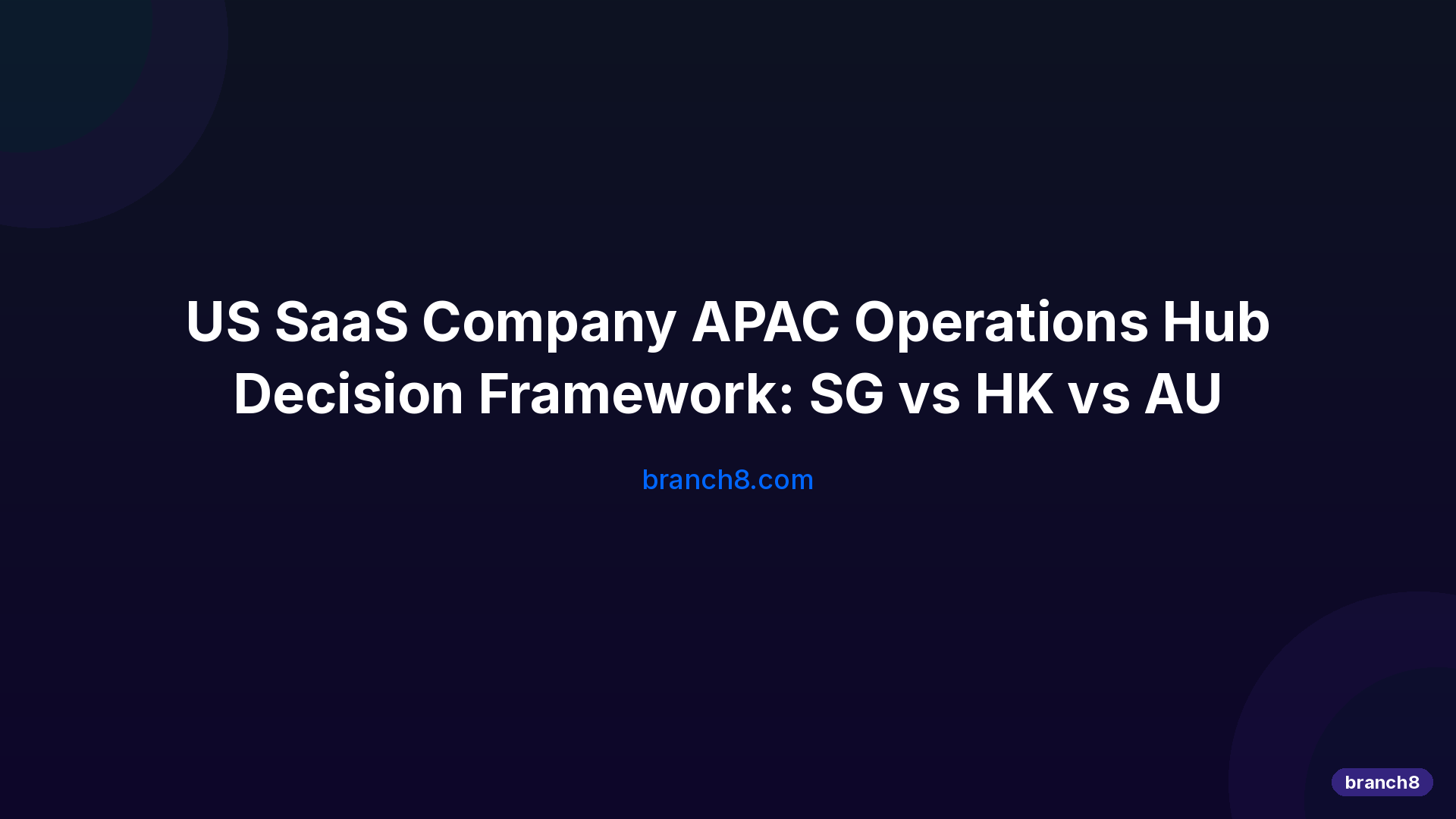 US SaaS Company APAC Operations Hub Decision Framework: SG vs HK vs AU

branch8.com

branch8